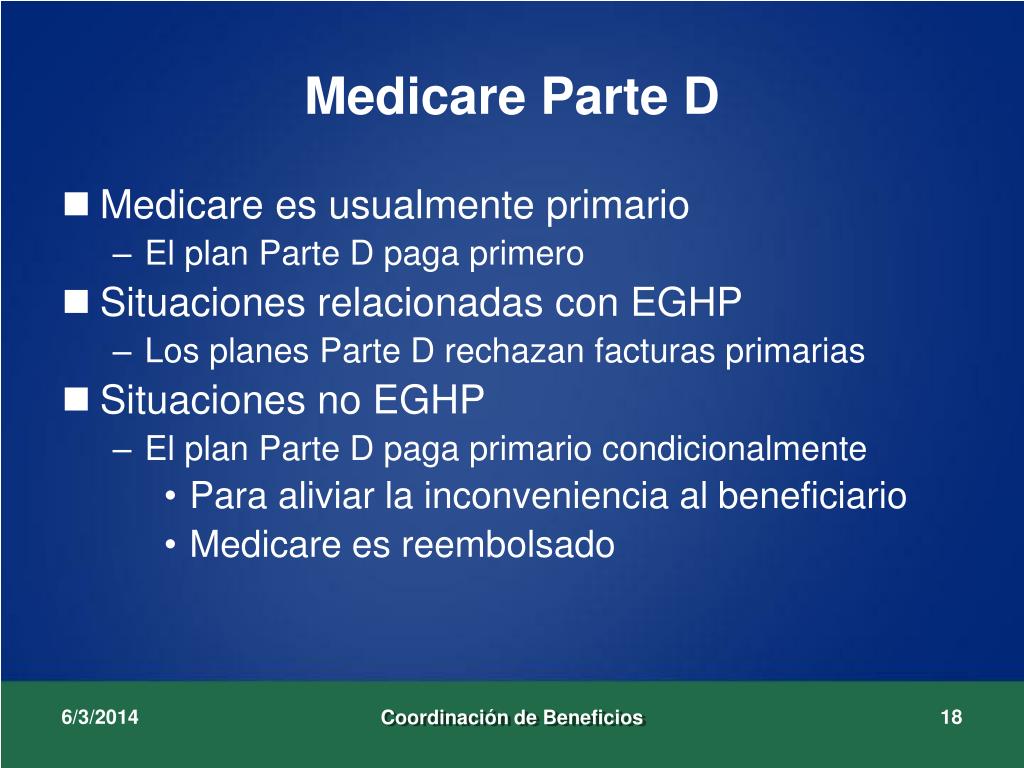 Medicare Parte D

■ Medicare es usualmente primario
– El plan Parte D paga primero
■ Situaciones relacionadas con EGHP
– Los planes Parte D rechazan facturas primarias
■ Situaciones no EGHP
– El plan Parte D paga primario condicionalmente
• Para aliviar la inconveniencia al beneficiario
• Medicare es reembolsado

6/3/2014
Coordinación de Beneficios
18